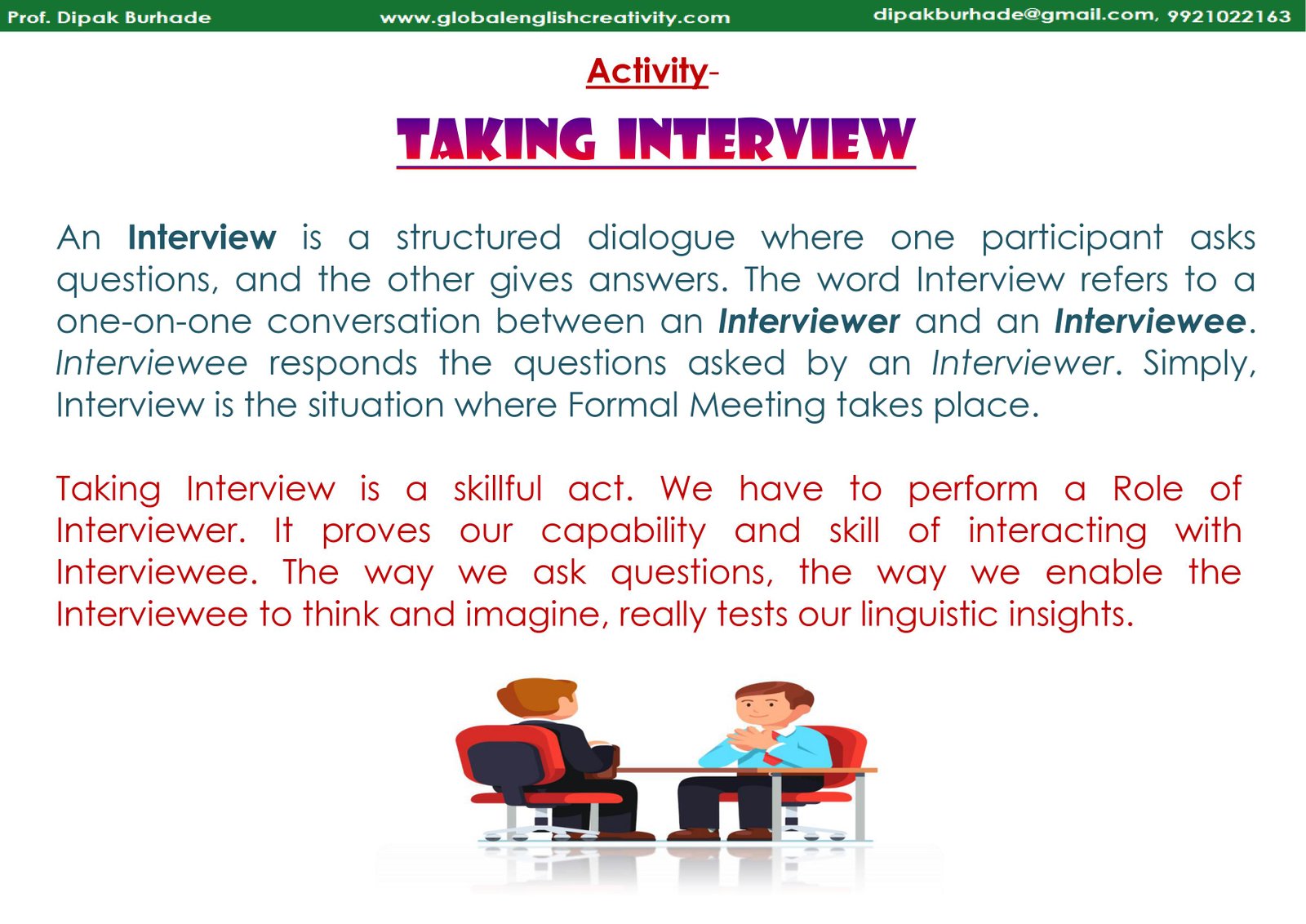 Prof. Dipak Burhade www.globalenglishcreativity.com dipakburhade@gmail.com, 9921022163

Activity-

TAKING INTERVIEW

An Interview is a structured dialogue where one participant asks questions, and the other gives answers. The word Interview refers to a one-on-one conversation between an Interviewer and an Interviewee. Interviewee responds the questions asked by an Interviewer. Simply, Interview is the situation where Formal Meeting takes place.

Taking Interview is a skillful act. We have to perform a Role of Interviewer. It proves our capability and skill of interacting with Interviewee. The way we ask questions, the way we enable the Interviewee to think and imagine, really tests our linguistic insights.